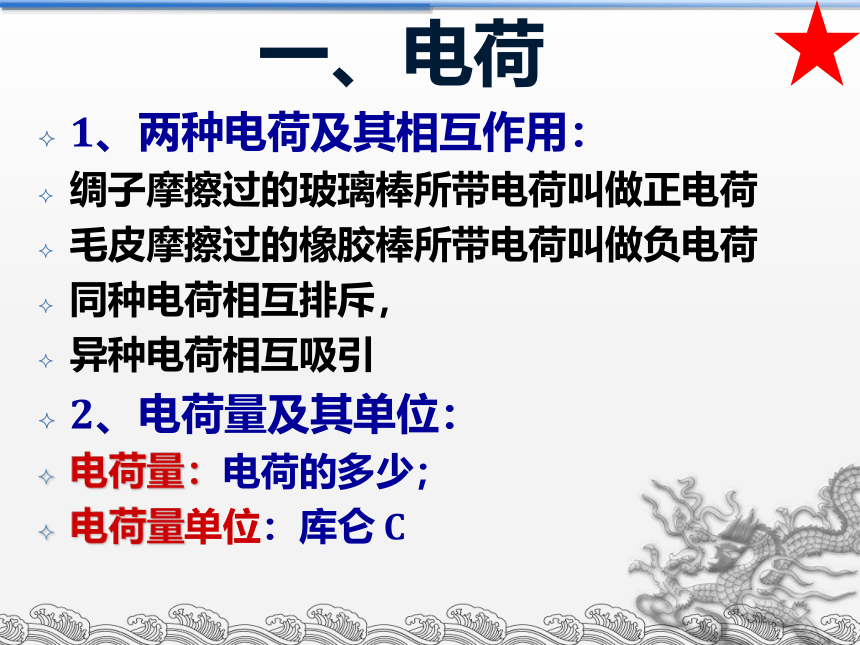 一、电荷

1、两种电荷及其相互作用：

绸子摩擦过的玻璃棒所带电荷叫做正电荷

毛皮摩擦过的橡胶棒所带电荷叫做负电荷

同种电荷相互排斥，

异种电荷相互吸引

2、电荷量及其单位：

电荷量：电荷的多少；

电荷量单位：库仑 C